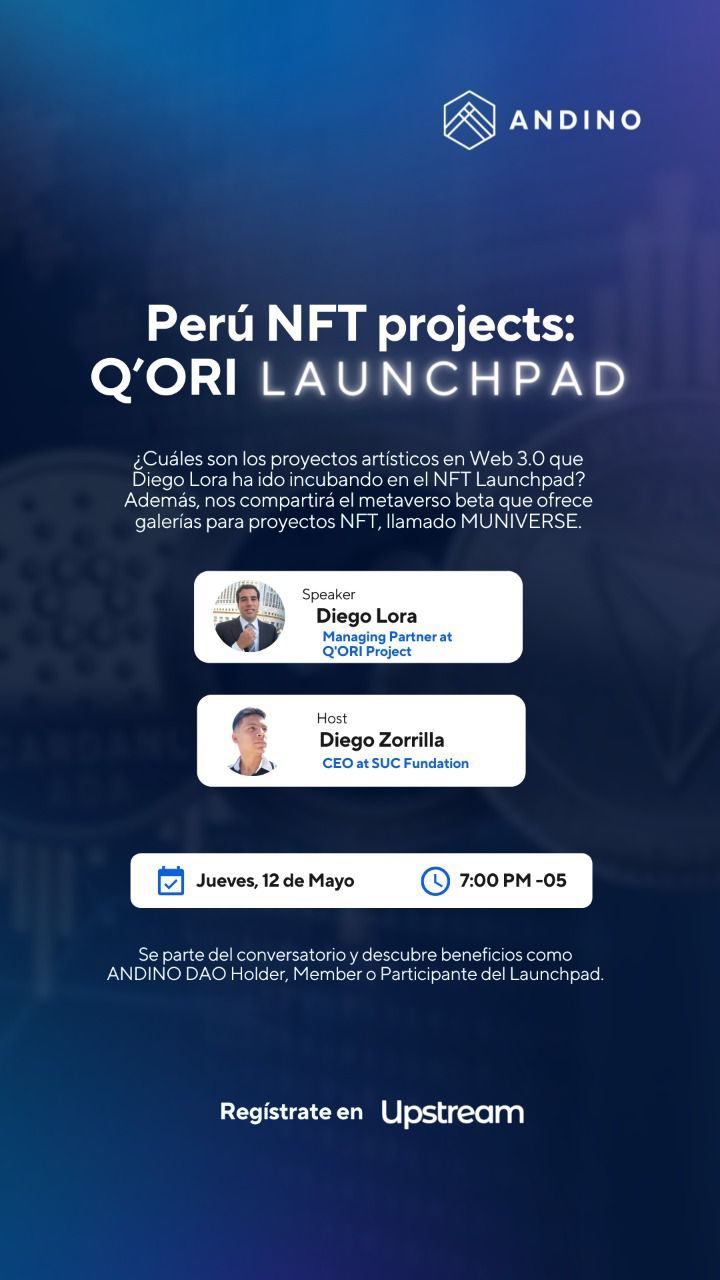 ANDINO

Perú NFT projects:
Q'ORI LAUNCHPAD

¿Cuáles son los proyectos artísticos en Web 3.0 que Diego Lora ha ido incubando en el NFT Launchpad? Además, nos compartirá el metaverso beta que ofrece galerías para proyectos NFT, llamado MUNIVERSE.

Speaker
Diego Lora
Managing Partner at Q'ORI Project

Host
Diego Zorrilla
CEO at SUC Fundation

Jueves, 12 de Mayo
7:00 PM -05

Se parte del conversatorio y descubre beneficios como ANDINO DAO Holder, Member o Participante del Launchpad.

Regístrate en Upstream